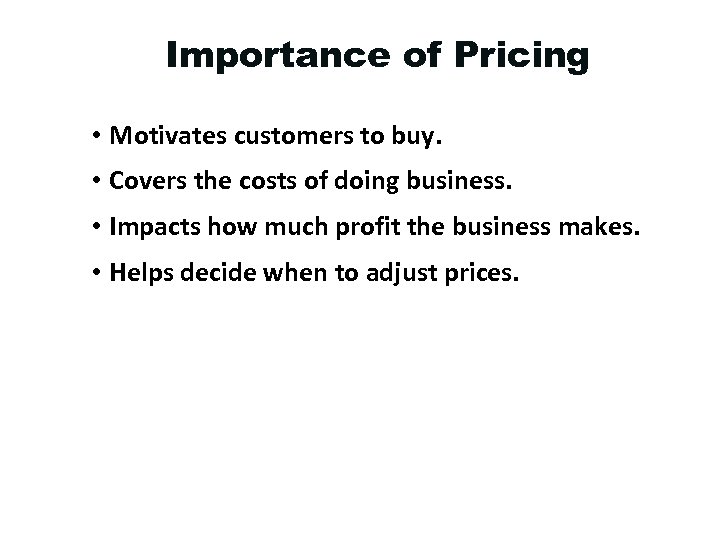 Importance of Pricing

• Motivates customers to buy.
• Covers the costs of doing business.
• Impacts how much profit the business makes.
• Helps decide when to adjust prices.